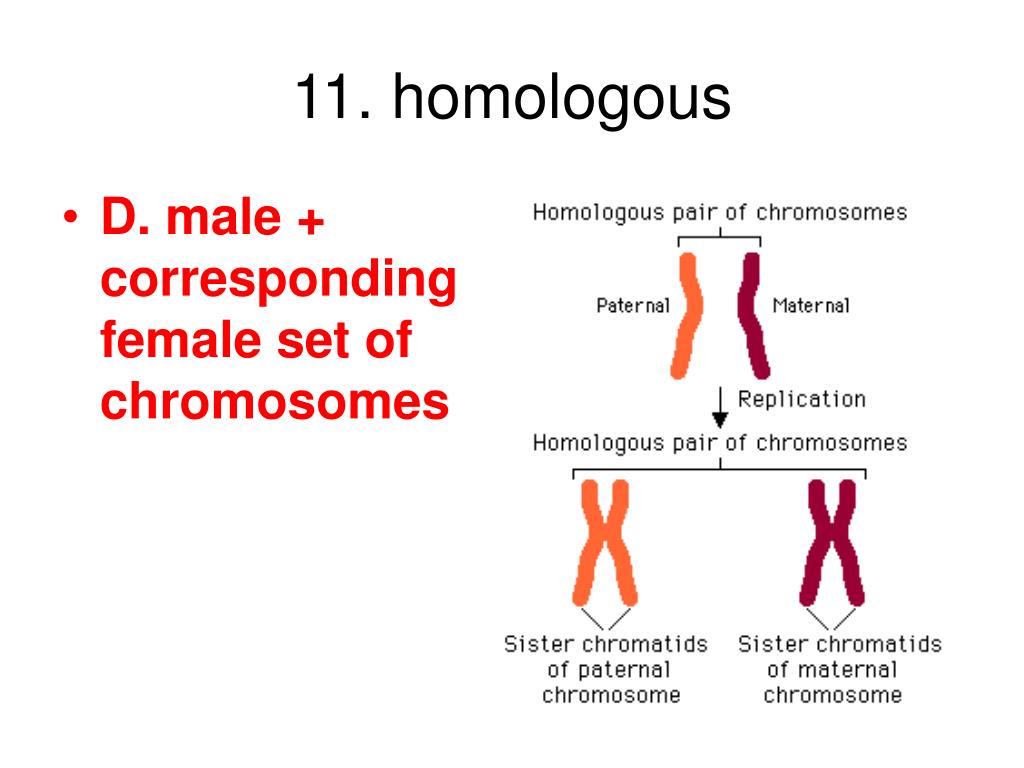 11. homologous

• D. male + corresponding female set of chromosomes

Homologous pair of chromosomes

Paternal

Maternal

Replication

Homologous pair of chromosomes

Sister chromatids of paternal chromosome

Sister chromatids of maternal chromosome